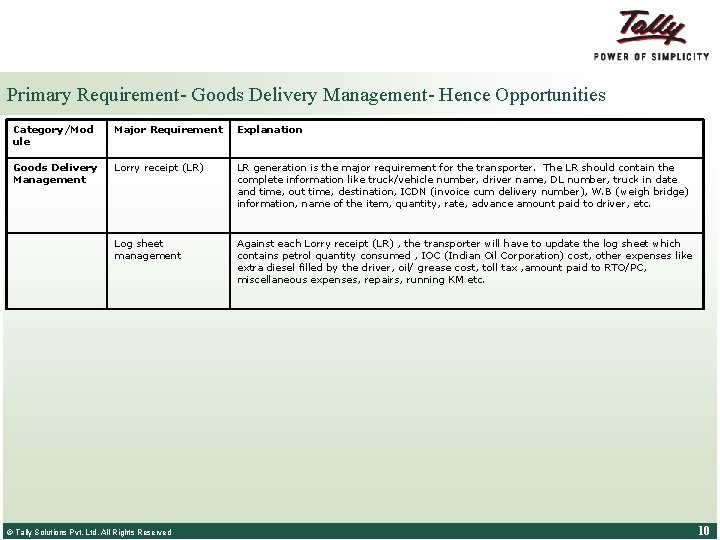 Tally
POWER OF SIMPLICITY

Primary Requirement- Goods Delivery Management- Hence Opportunities

| Category/Module | Major Requirement | Explanation |
|---|---|---|
| Goods Delivery Management | Lorry receipt (LR) | LR generation is the major requirement for the transporter. The LR should contain the complete information like truck/vehicle number, driver name, DL number, truck in date and time, out time, destination, ICDN (invoice cum delivery number), W.B (weigh bridge) information, name of the item, quantity, rate, advance amount paid to driver, etc. |
| | Log sheet management | Against each Lorry receipt (LR) , the transporter will have to update the log sheet which contains petrol quantity consumed , IOC (Indian Oil Corporation) cost, other expenses like extra diesel filled by the driver, oil/ grease cost, toll tax ,amount paid to RTO/PC, miscellaneous expenses, repairs, running KM etc. |

© Tally Solutions Pvt. Ltd. All Rights Reserved

10